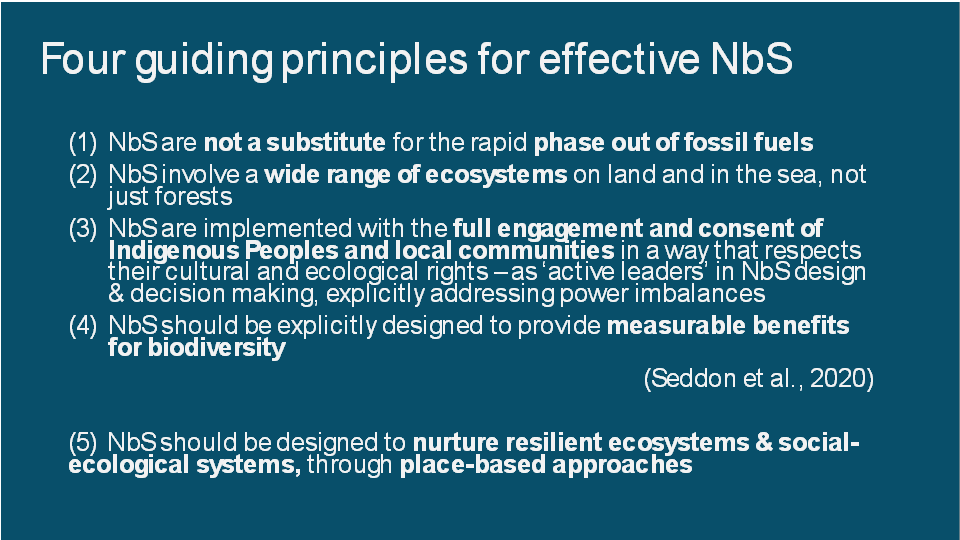 Four guiding principles for effective NbS

(1) NbS are not a substitute for the rapid phase out of fossil fuels

(2) NbS involve a wide range of ecosystems on land and in the sea, not just forests

(3) NbS are implemented with the full engagement and consent of Indigenous Peoples and local communities in a way that respects their cultural and ecological rights – as 'active leaders' in NbS design & decision making, explicitly addressing power imbalances

(4) NbS should be explicitly designed to provide measurable benefits for biodiversity

(Seddon et al., 2020)

(5) NbS should be designed to nurture resilient ecosystems & social-ecological systems, through place-based approaches